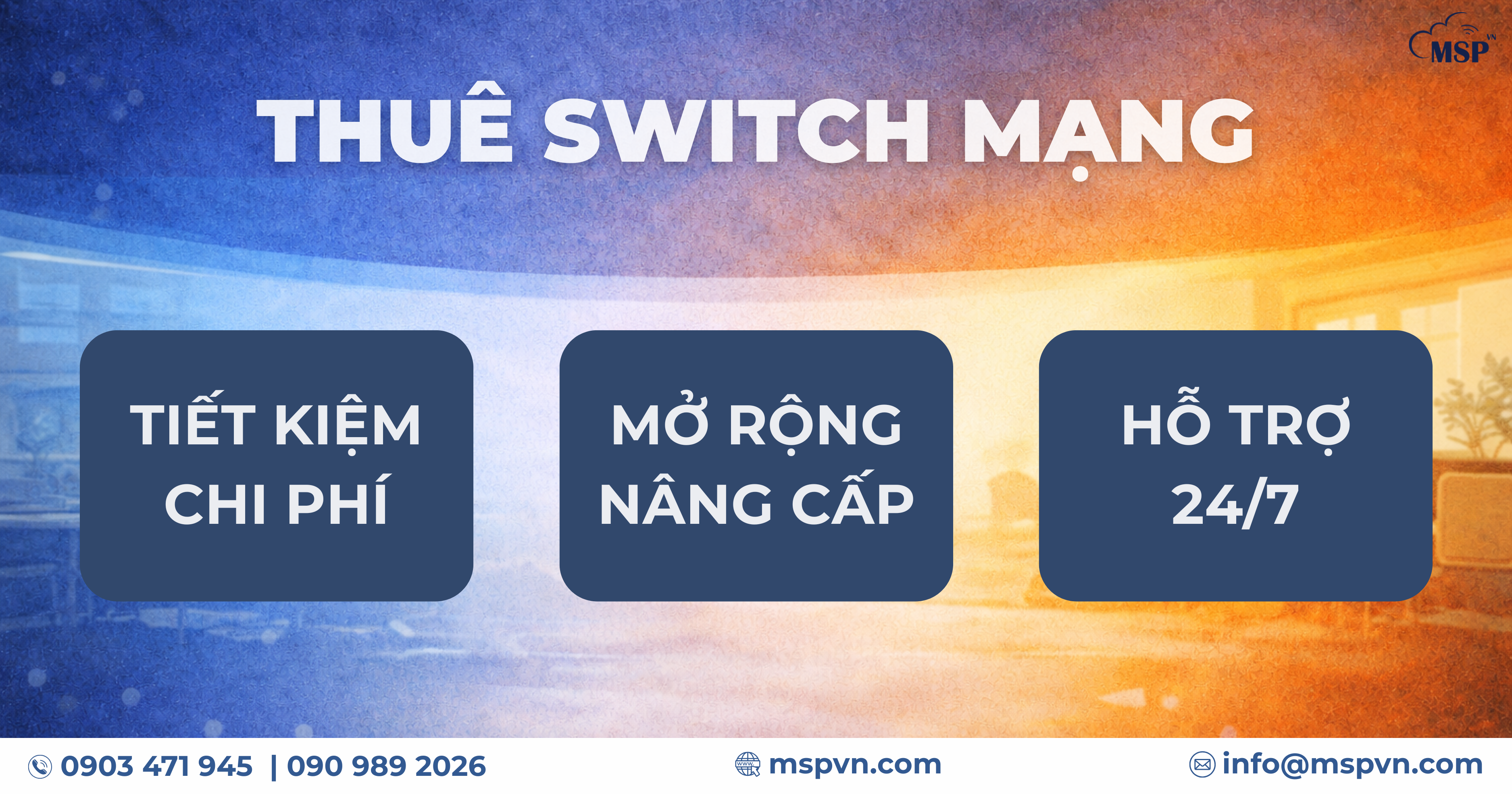 MSP VN

THUÊ SWITCH MẠNG

TIẾT KIỆM CHI PHÍ

MỞ RỘNG NÂNG CẤP

HỖ TRỢ 24/7

0903 471 945 | 090 989 2026

mspvn.com

info@mspvn.com